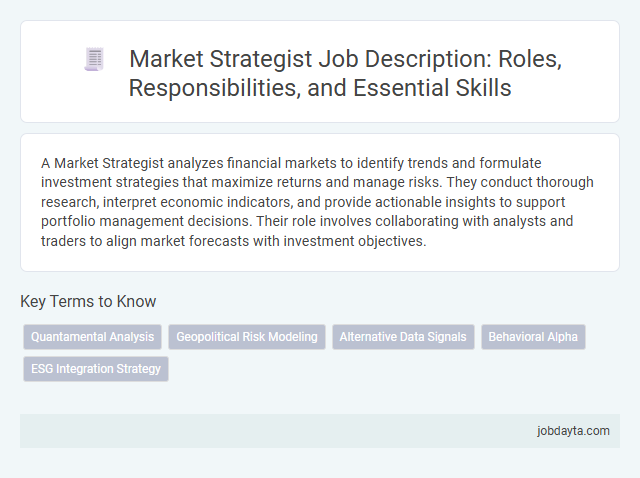 Market Strategist Job Description: Roles, Responsibilities, and Essential Skills

A Market Strategist analyzes financial markets to identify trends and formulate investment strategies that maximize returns and manage risks. They conduct thorough research, interpret economic indicators, and provide actionable insights to support portfolio management decisions. Their role involves collaborating with analysts and traders to align market forecasts with investment objectives.

Key Terms to Know

Quantamental Analysis

Geopolitical Risk Modeling

Alternative Data Signals

Behavioral Alpha

ESG Integration Strategy

jobdayta.com